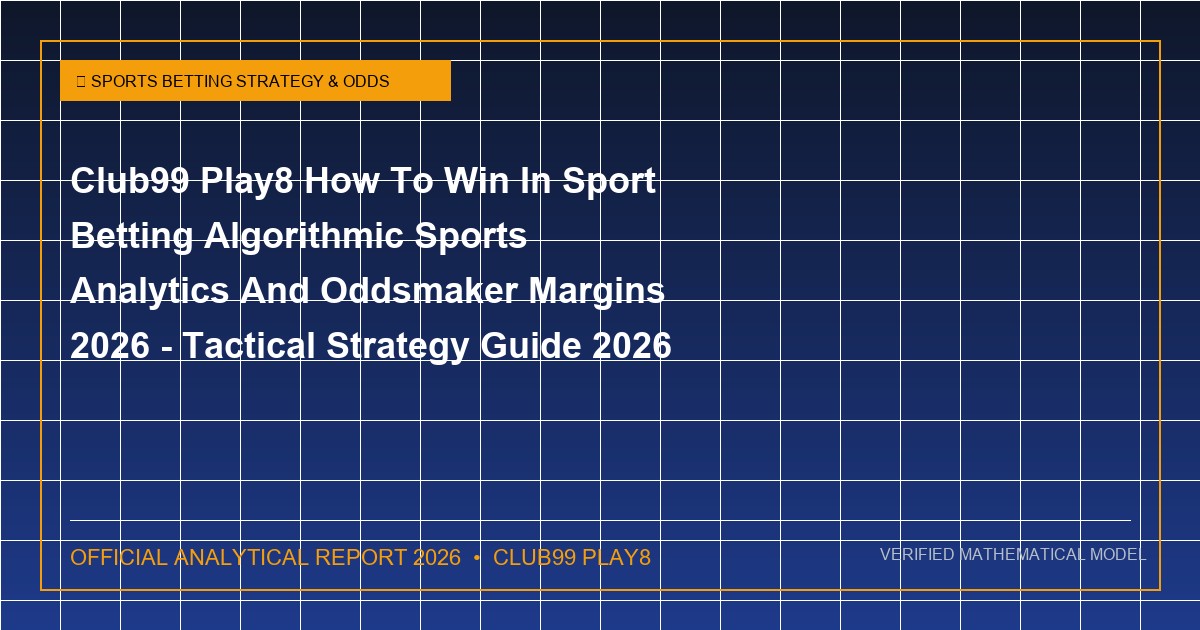 SPORTS BETTING STRATEGY & ODDS

Club99 Play8 How To Win In Sport Betting Algorithmic Sports Analytics And Oddsmaker Margins 2026 - Tactical Strategy Guide 2026

OFFICIAL ANALYTICAL REPORT 2026 • CLUB99 PLAY8

VERIFIED MATHEMATICAL MODEL